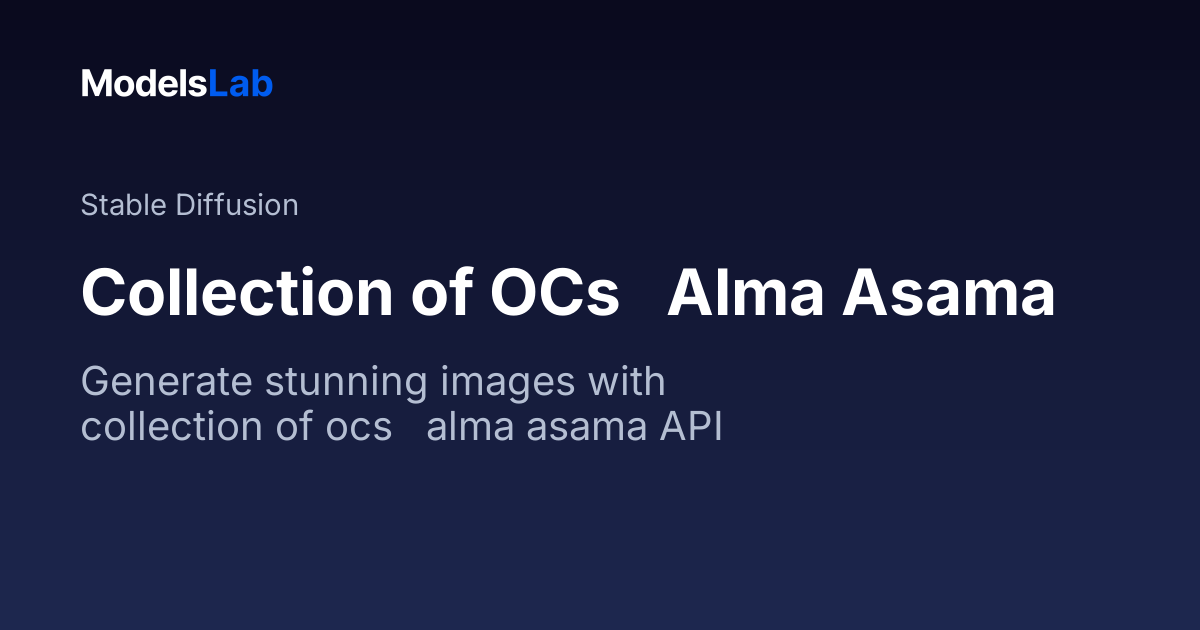 ModelsLab

Stable Diffusion

Collection of OCs   Alma Asama

Generate stunning images with collection of ocs   alma asama API